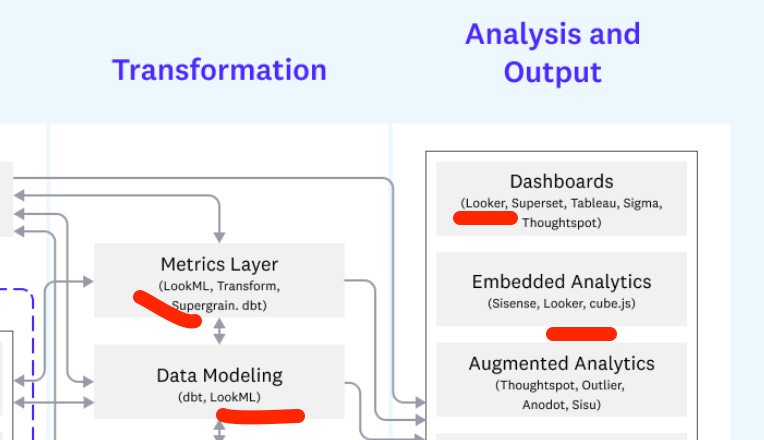 Transformation

Analysis and Output

Metrics Layer
(LookML, Transform, Supergrain. dbt)

Data Modeling
(dbt, LookML)

Dashboards
(Looker, Superset, Tableau, Sigma, Thoughtspot)

Embedded Analytics
(Sisense, Looker, cube.js)

Augmented Analytics
(Thoughtspot, Outlier, Anodot, Sisu)